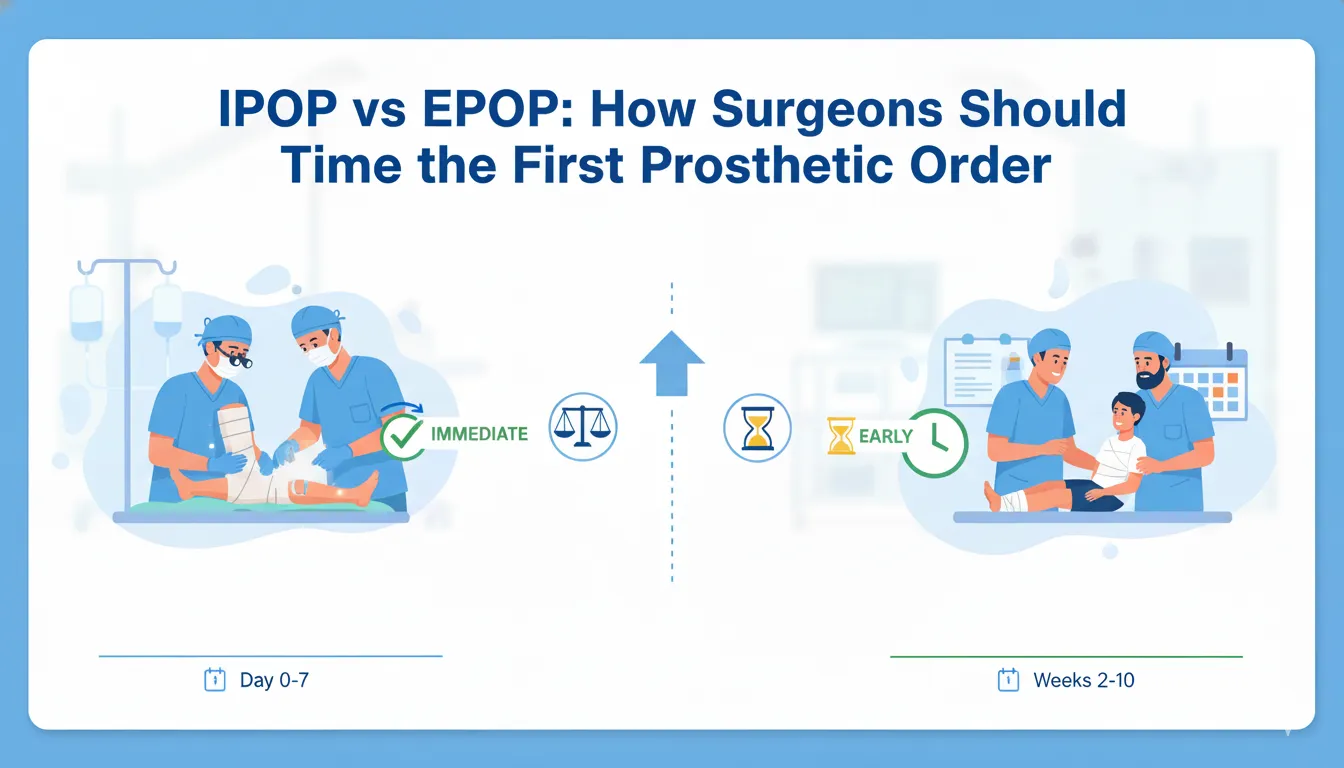 IPOP vs EPOP: How Surgeons Should Time the First Prosthetic Order

IMMEDIATE

EARLY

Day 0-7

Weeks 2-10